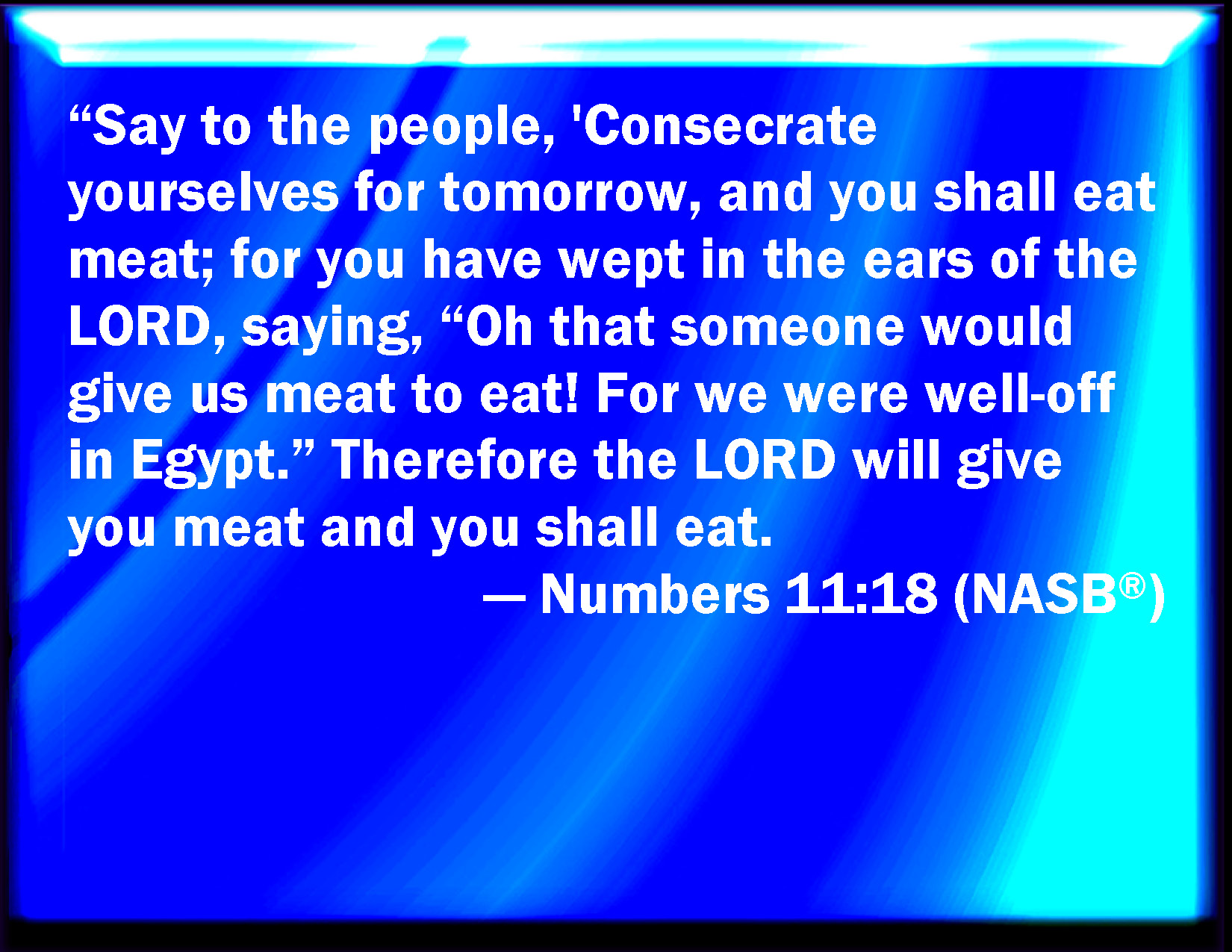 “Say to the people, 'Consecrate yourselves for tomorrow, and you shall eat meat; for you have wept in the ears of the LORD, saying, “Oh that someone would give us meat to eat! For we were well-off in Egypt.” Therefore the LORD will give you meat and you shall eat.

— Numbers 11:18 (NASB®)